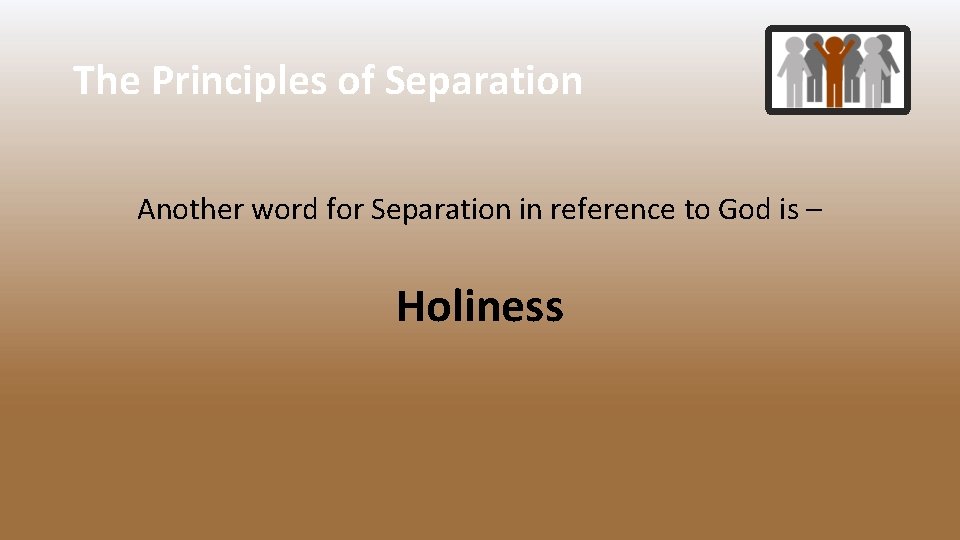 The Principles of Separation

Another word for Separation in reference to God is –

Holiness